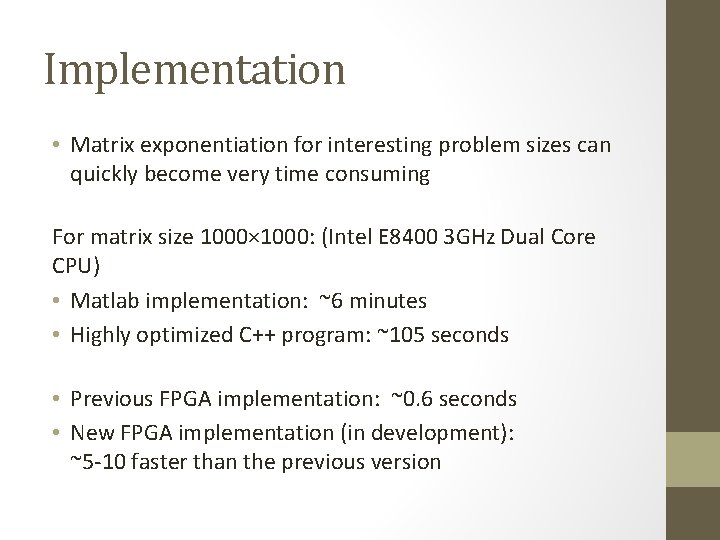 Implementation

• Matrix exponentiation for interesting problem sizes can quickly become very time consuming

For matrix size 1000×1000: (Intel E8400 3GHz Dual Core CPU)
• Matlab implementation: ~6 minutes
• Highly optimized C++ program: ~105 seconds

• Previous FPGA implementation: ~0.6 seconds
• New FPGA implementation (in development): ~5-10 faster than the previous version